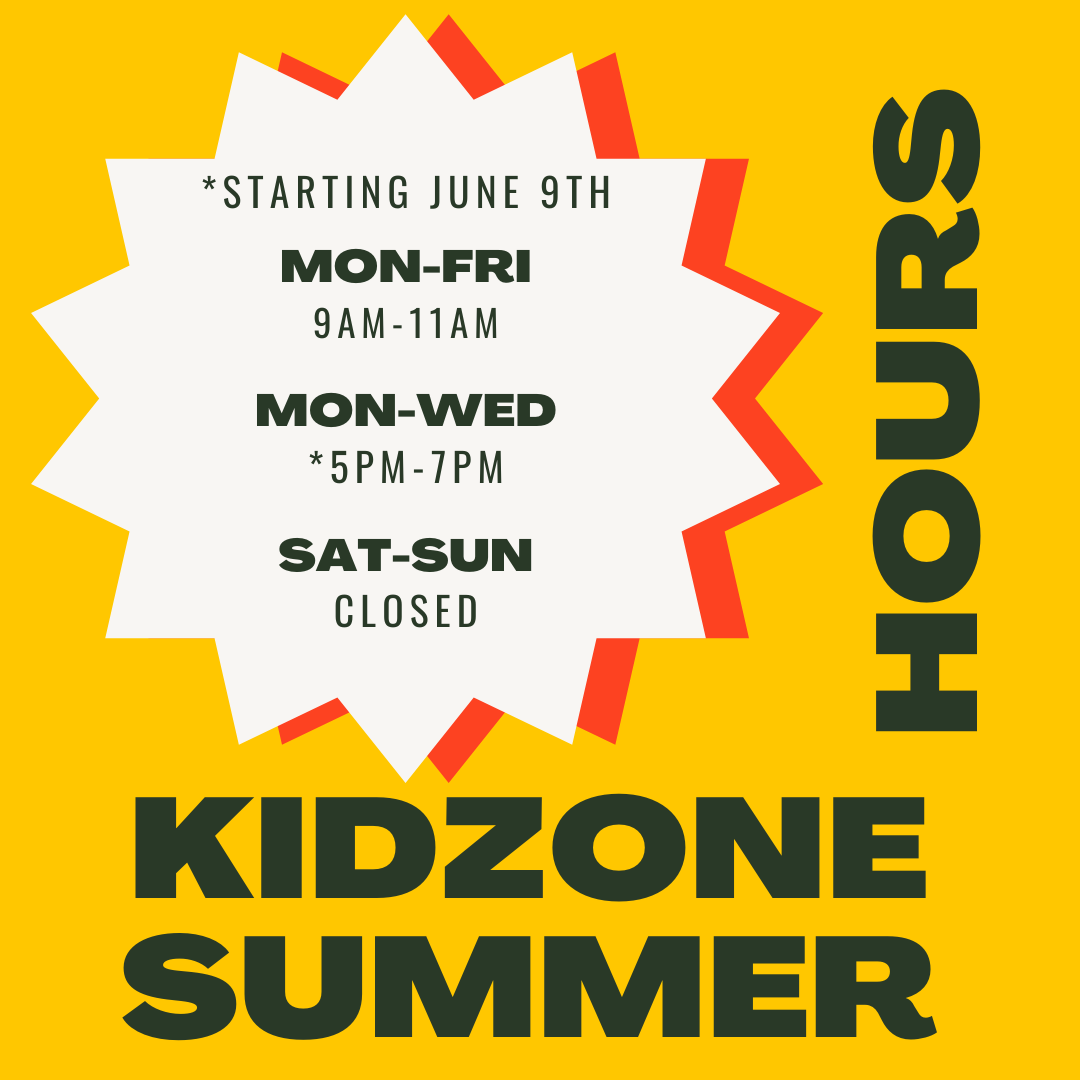 *STARTING JUNE 9TH

MON-FRI
9AM-11AM

MON-WED
*5PM-7PM

SAT-SUN
CLOSED

HOURS

KIDZONE
SUMMER